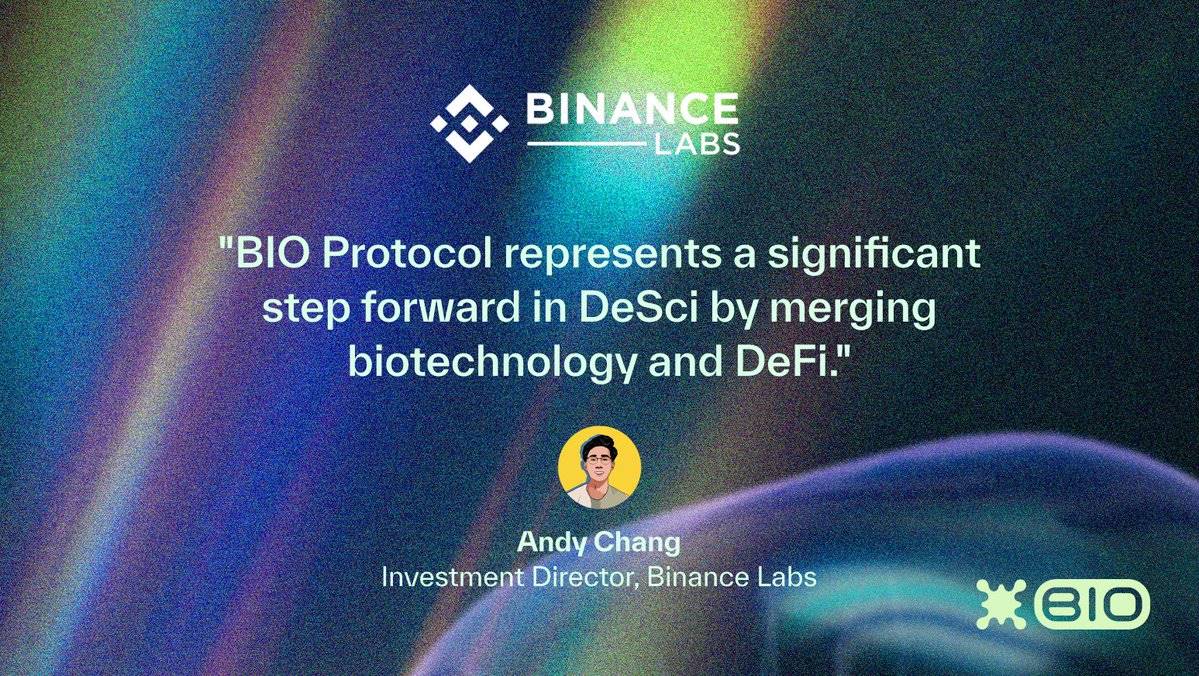 BINANCE LABS

"BIO Protocol represents a significant step forward in DeSci by merging biotechnology and DeFi."

Andy Chang
Investment Director, Binance Labs

BIO